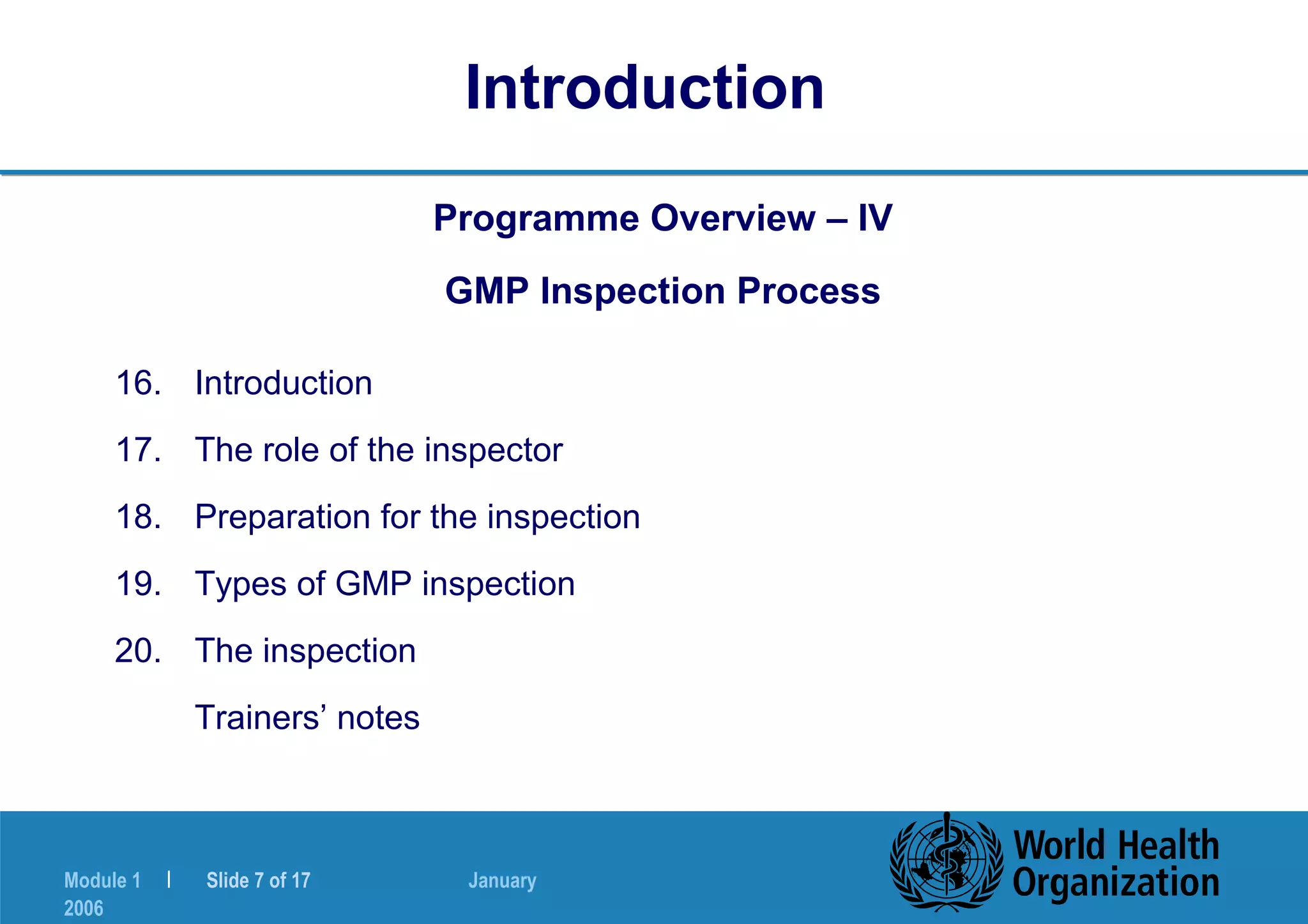 Introduction

Programme Overview – IV

GMP Inspection Process

16. Introduction

17. The role of the inspector

18. Preparation for the inspection

19. Types of GMP inspection

20. The inspection

Trainers' notes

Module 1 | Slide 7 of 17 January 2006

World Health Organization